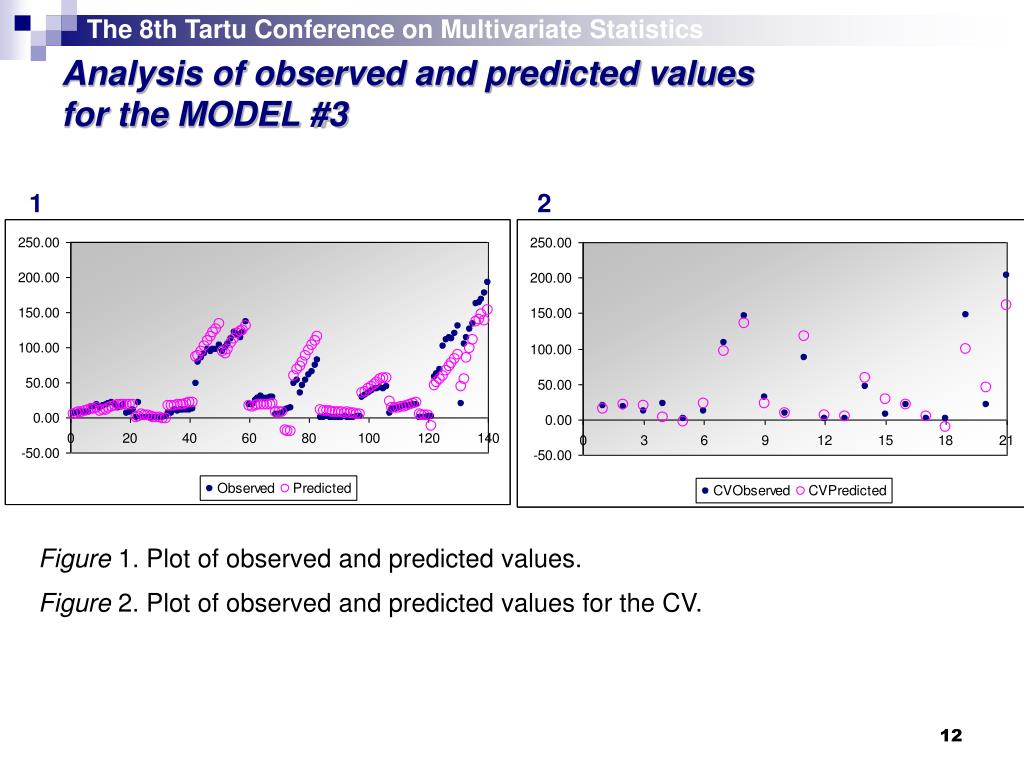 The 8th Tartu Conference on Multivariate Statistics

Analysis of observed and predicted values for the MODEL #3

1

250.00
200.00
150.00
100.00
50.00
0.00
-50.00
0
20
40
60
80
100
120
140

Observed Predicted

2

250.00
200.00
150.00
100.00
50.00
0.00
-50.00
0
3
6
9
12
15
18
21

CVObserved CVPredicted

Figure 1. Plot of observed and predicted values.

Figure 2. Plot of observed and predicted values for the CV.

12